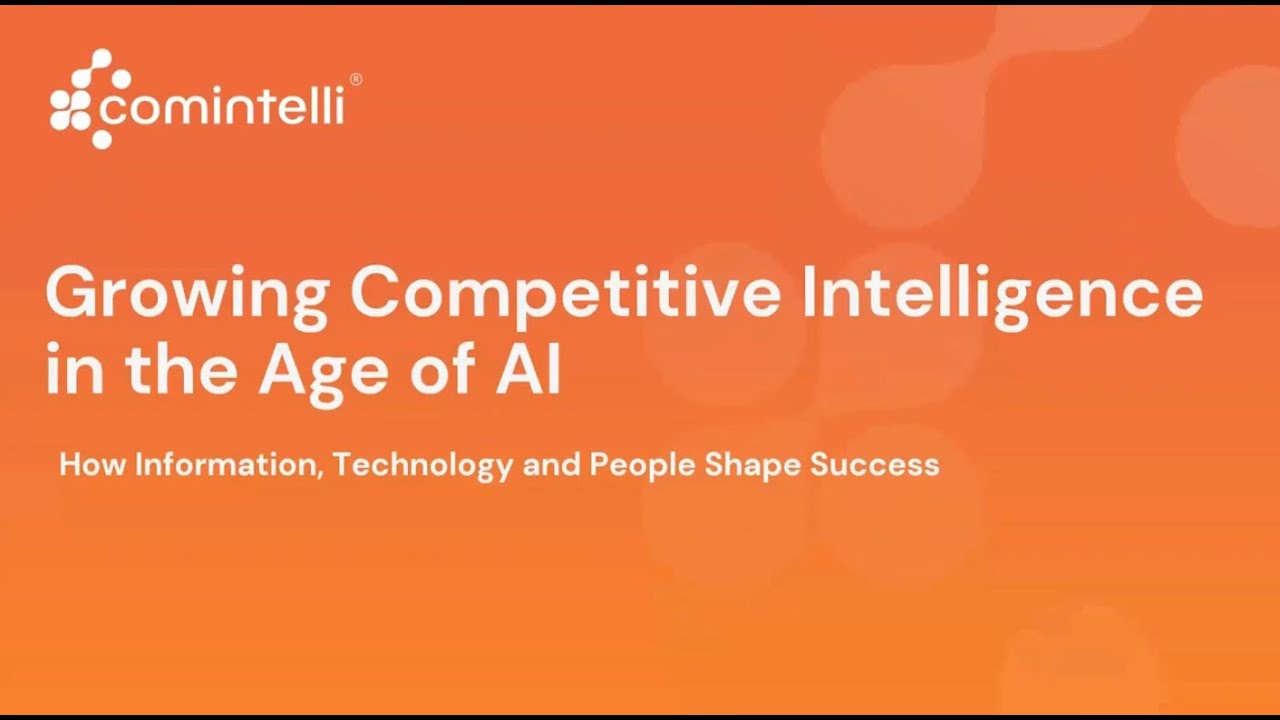 comintelli®

Growing Competitive Intelligence in the Age of AI

How Information, Technology and People Shape Success